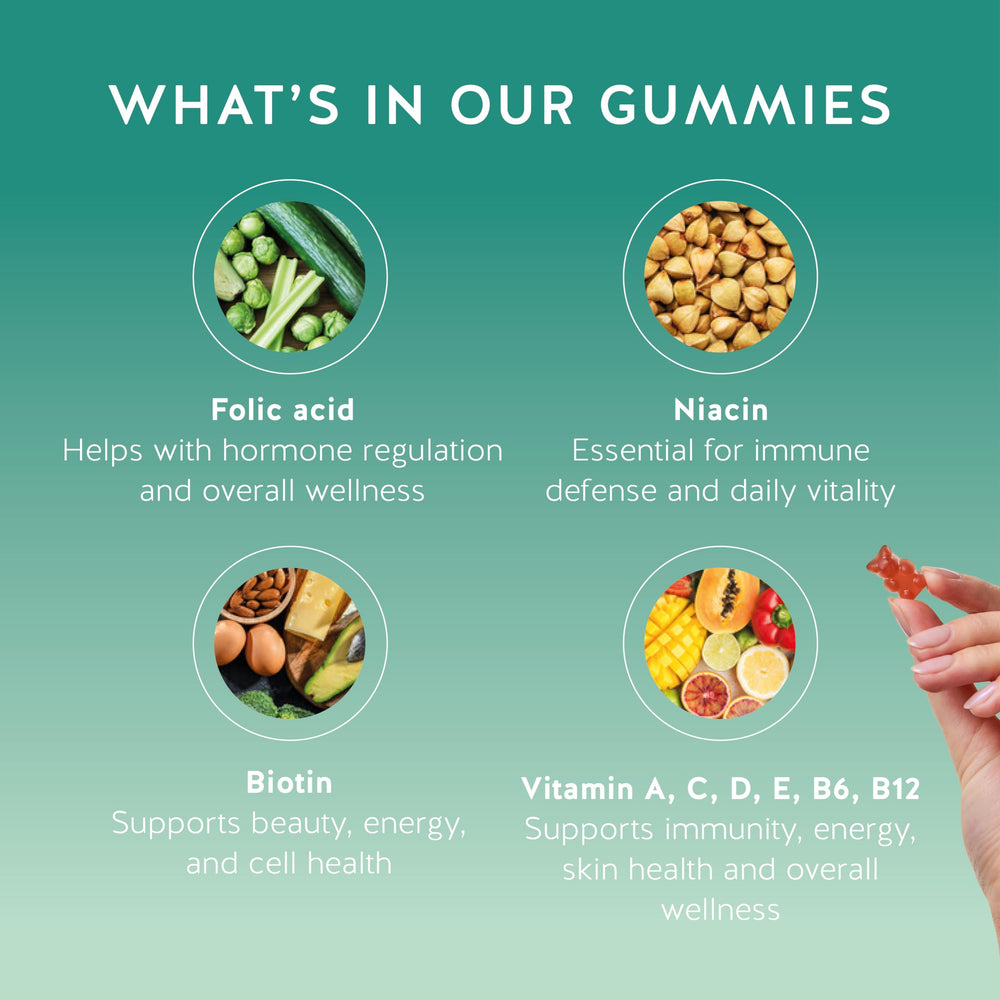 WHAT'S IN OUR GUMMIES

Folic acid
Helps with hormone regulation and overall wellness

Niacin
Essential for immune defense and daily vitality

Biotin
Supports beauty, energy, and cell health

Vitamin A, C, D, E, B6, B12
Supports immunity, energy, skin health and overall wellness